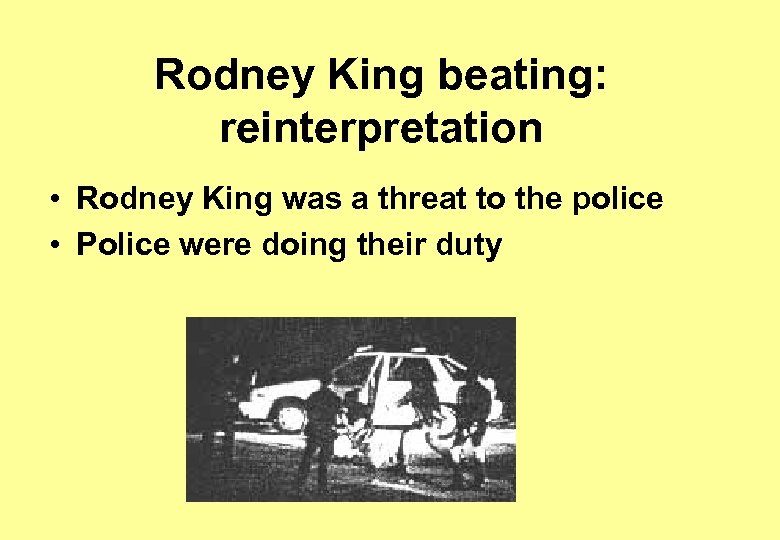 Rodney King beating: reinterpretation

• Rodney King was a threat to the police
• Police were doing their duty